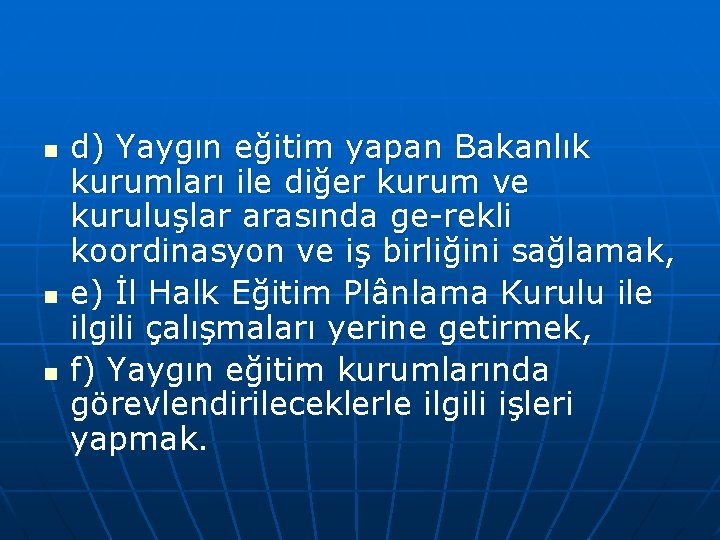 d) Yaygın eğitim yapan Bakanlık kurumları ile diğer kurum ve kuruluşlar arasında ge-rekli koordinasyon ve iş birliğini sağlamak,

e) İl Halk Eğitim Plânlama Kurulu ile ilgili çalışmaları yerine getirmek,

f) Yaygın eğitim kurumlarında görevlendirileceklerle ilgili işleri yapmak.